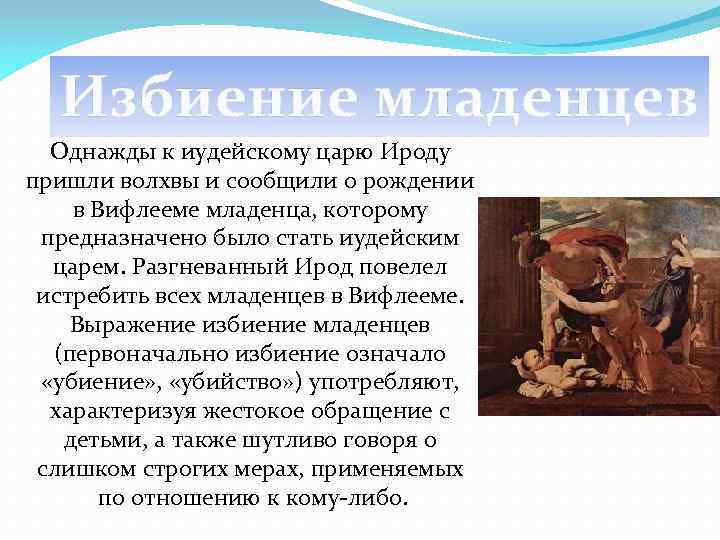 Избиение младенцев

Однажды к иудейскому царю Ироду пришли волхвы и сообщили о рождении в Вифлееме младенца, которому предназначено было стать иудейским царем. Разгневанный Ирод повелел истребить всех младенцев в Вифлееме. Выражение избиение младенцев (первоначально избиение означало «убиение», «убийство») употребляют, характеризуя жестокое обращение с детьми, а также шутливо говоря о слишком строгих мерах, применяемых по отношению к кому-либо.